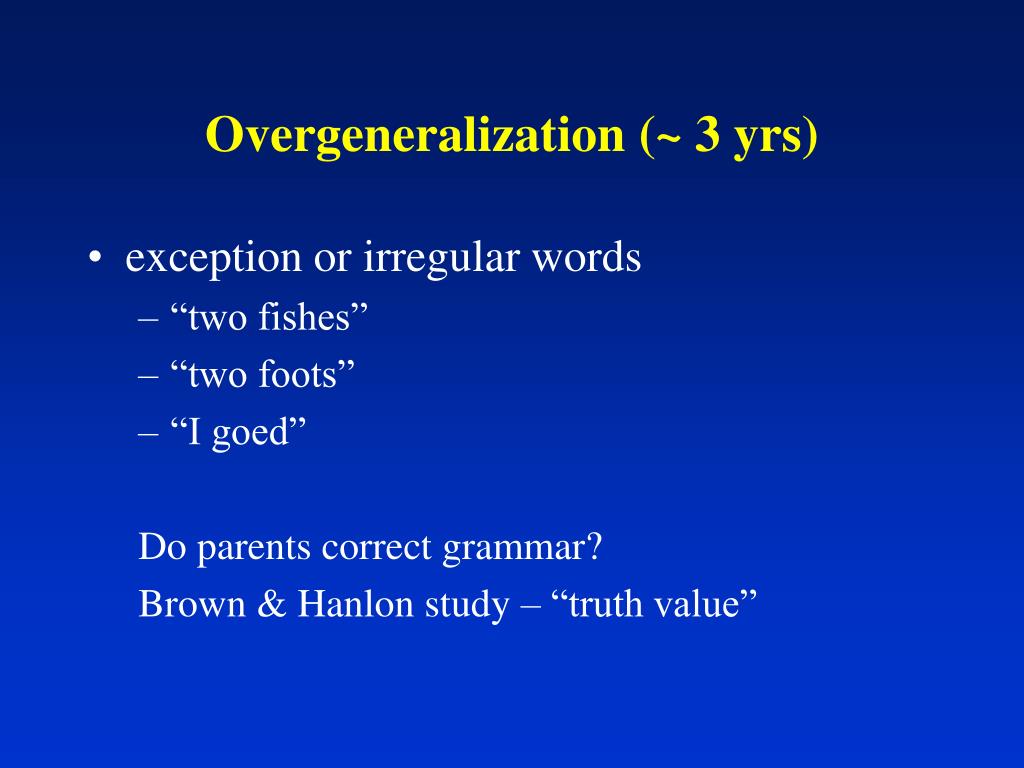 Overgeneralization (~ 3 yrs)

• exception or irregular words
– “two fishes”
– “two foots”
– “I goed”

Do parents correct grammar?

Brown & Hanlon study – “truth value”